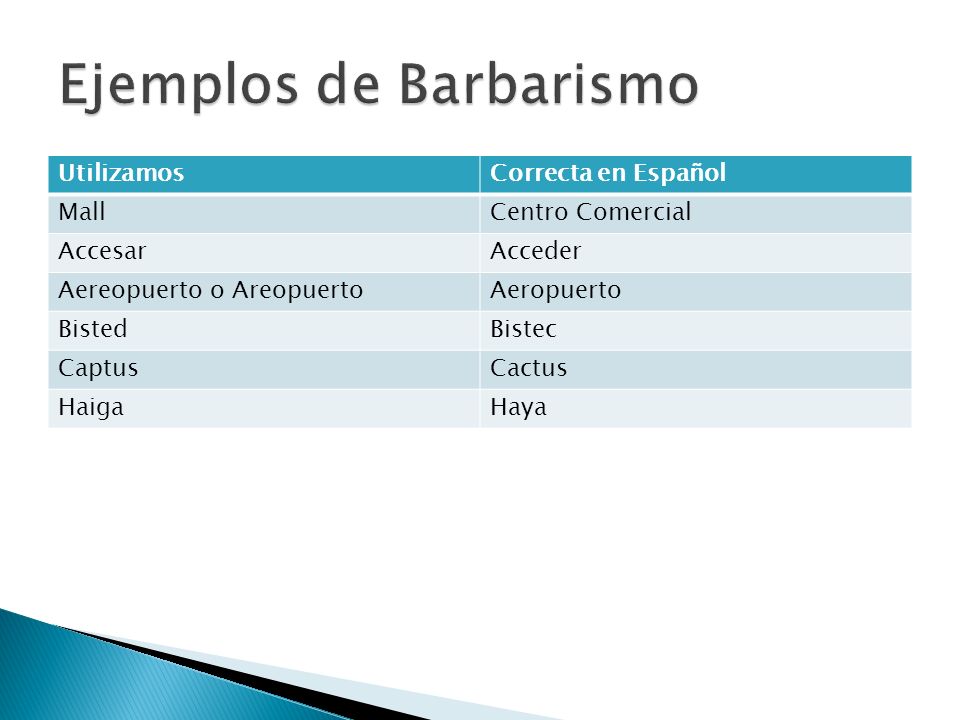 Ejemplos de Barbarismo

| Utilizamos | Correcta en Español |
|---|---|
| Mall | Centro Comercial |
| Accesar | Acceder |
| Aereopuerto o Areopuerto | Aeropuerto |
| Bisted | Bistec |
| Captus | Cactus |
| Haiga | Haya |